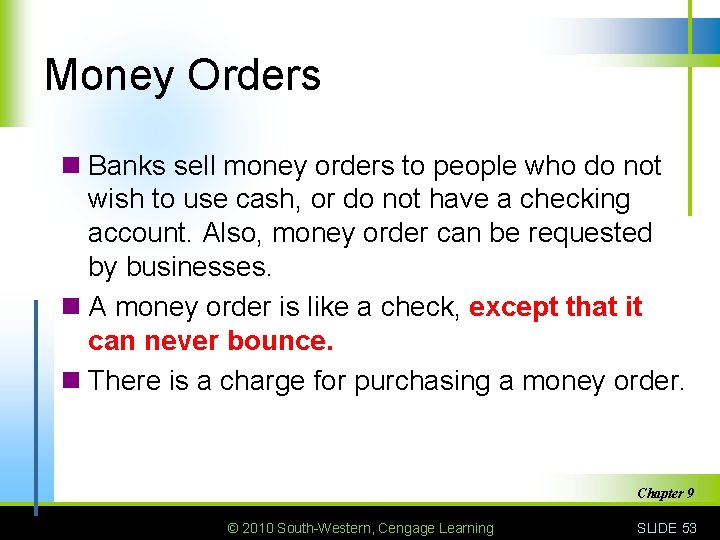 Money Orders

Banks sell money orders to people who do not wish to use cash, or do not have a checking account. Also, money order can be requested by businesses.

A money order is like a check, except that it can never bounce.

There is a charge for purchasing a money order.

Chapter 9

© 2010 South-Western, Cengage Learning

SLIDE 53